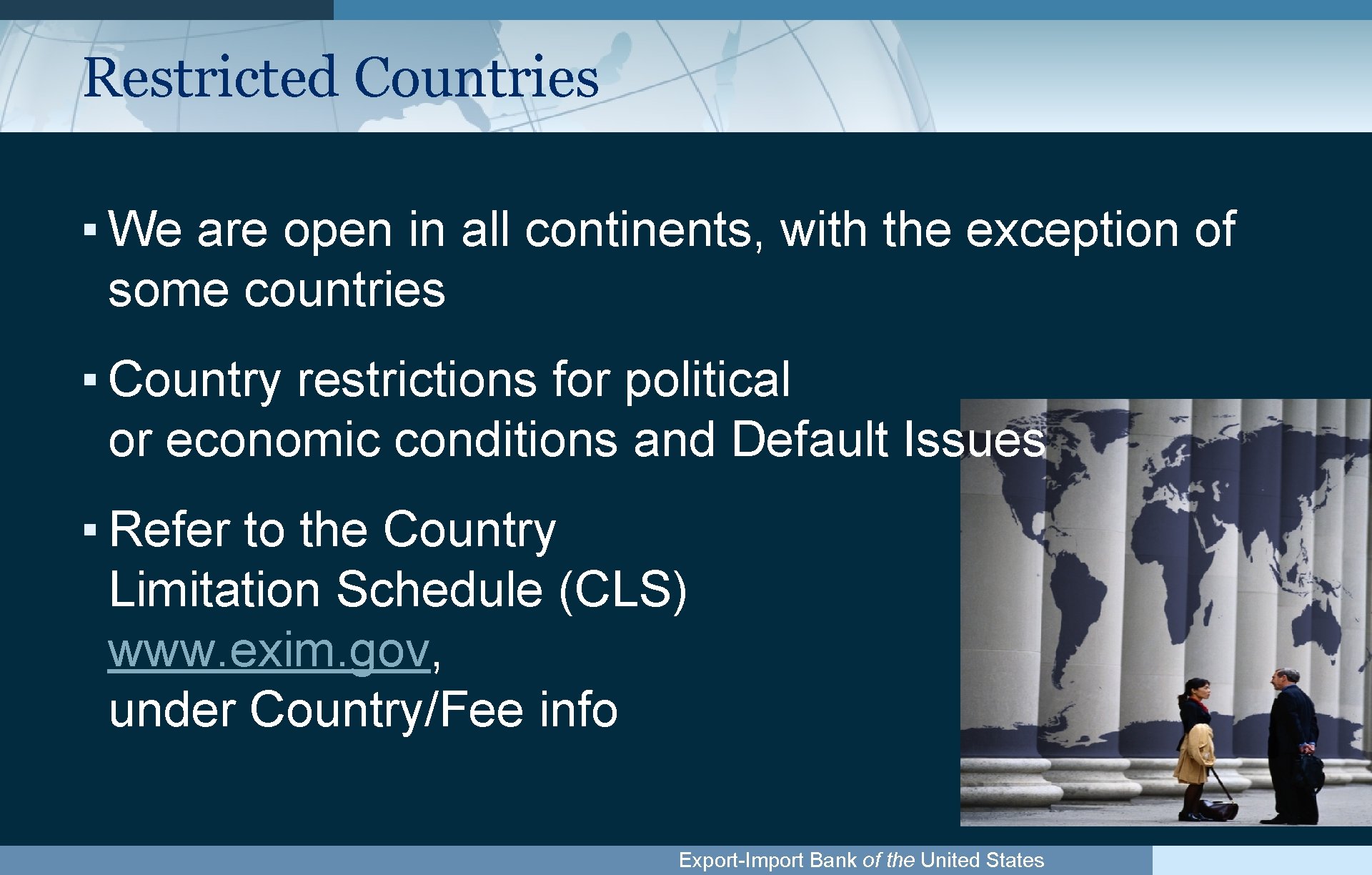 Restricted Countries

▪ We are open in all continents, with the exception of some countries

▪ Country restrictions for political or economic conditions and Default Issues

▪ Refer to the Country Limitation Schedule (CLS) www.exim.gov, under Country/Fee info

Export-Import Bank of the United States